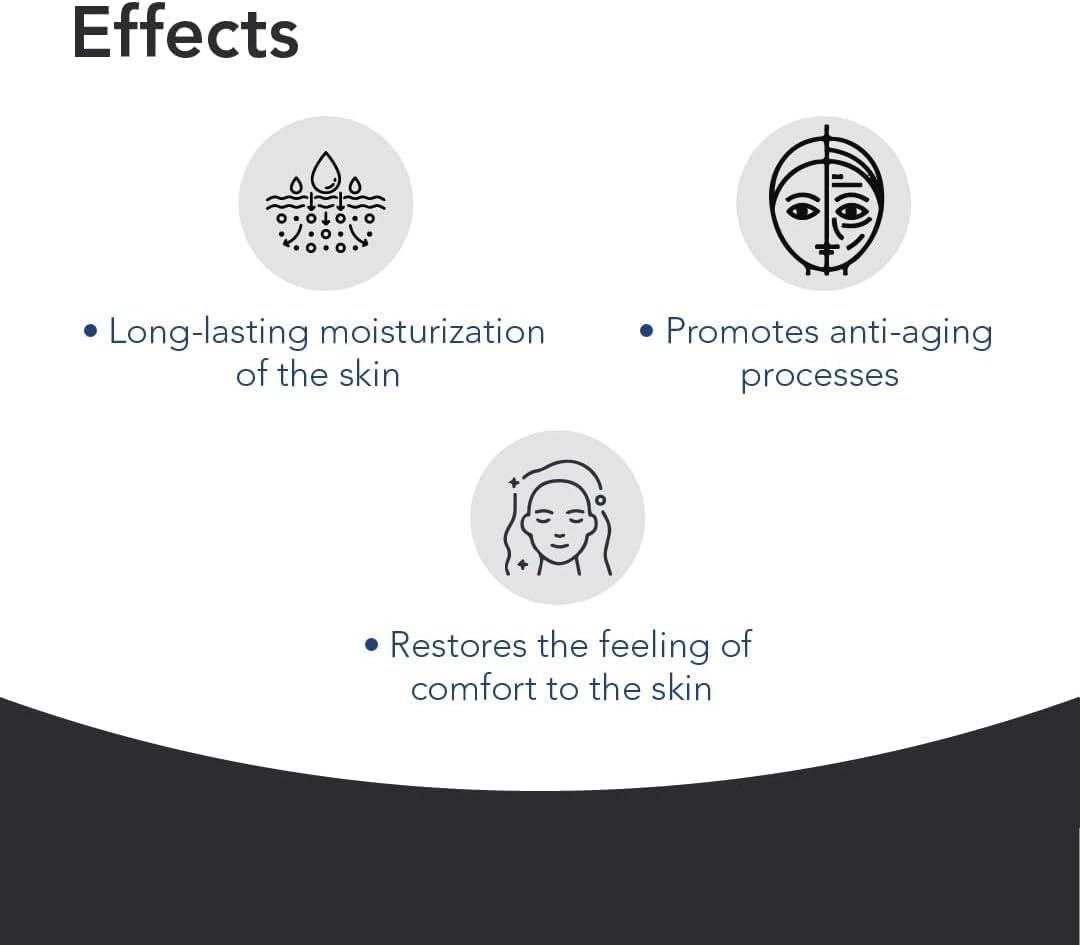 Effects

• Long-lasting moisturization of the skin

• Promotes anti-aging processes

• Restores the feeling of comfort to the skin